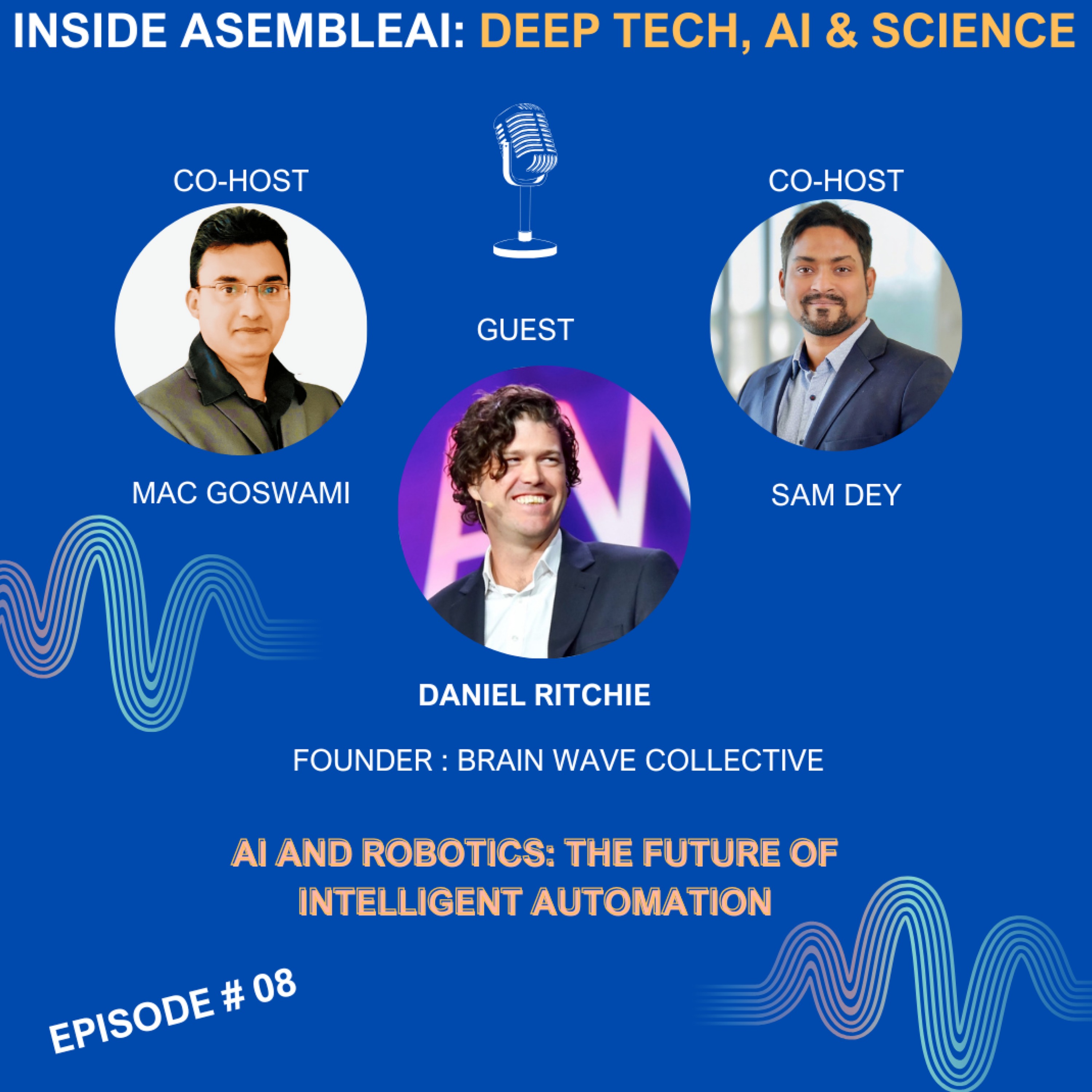 INSIDE ASEMBLEAI: DEEP TECH, AI & SCIENCE

CO-HOST

MAC GOSWAMI

GUEST

DANIEL RITCHIE

FOUNDER : BRAIN WAVE COLLECTIVE

CO-HOST

SAM DEY

AI AND ROBOTICS: THE FUTURE OF INTELLIGENT AUTOMATION

EPISODE # 08